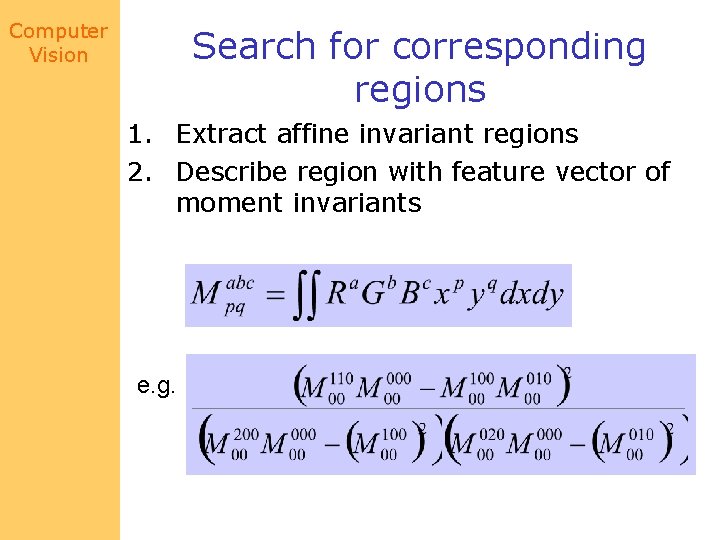 Computer Vision

Search for corresponding regions

1. Extract affine invariant regions
2. Describe region with feature vector of moment invariants

$M_{pq}^{abc} = \iint R^a G^b B^c x^p y^q dxdy$

e.g. $\frac{\left(M_{00}^{110} M_{00}^{000} - M_{00}^{100} M_{00}^{010}\right)^2}{\left(M_{00}^{200} M_{00}^{000} - \left(M_{00}^{100}\right)^2\right)\left(M_{00}^{020} M_{00}^{000} - \left(M_{00}^{010}\right)^2\right)}$